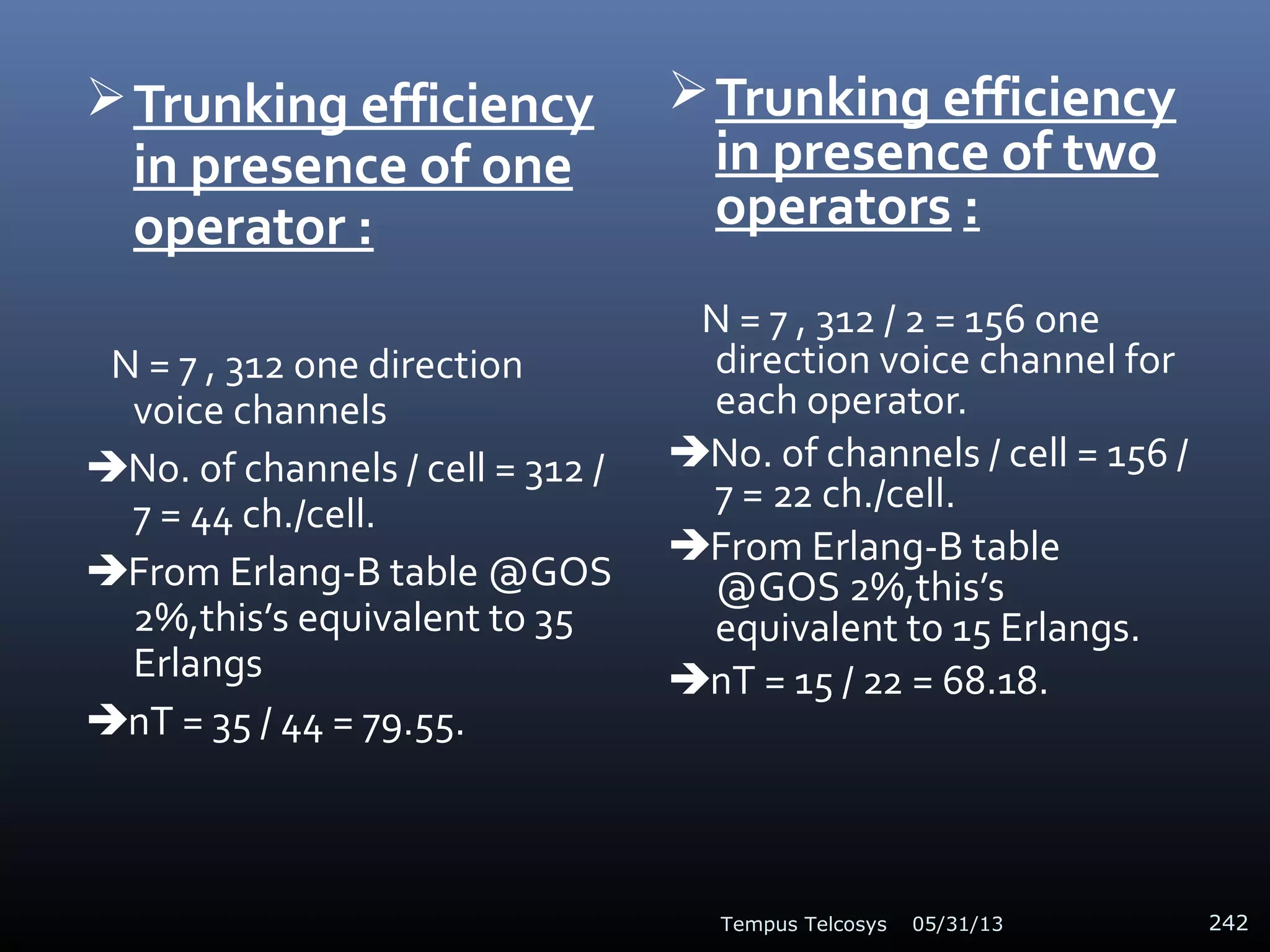 ➢ Trunking efficiency in presence of one operator :

N = 7 , 312 one direction voice channels

➔No. of channels / cell = 312 / 7 = 44 ch./cell.

➔From Erlang-B table @GOS 2%,this's equivalent to 35 Erlangs

➔nT = 35 / 44 = 79.55.

➢ Trunking efficiency in presence of two operators :

N = 7 , 312 / 2 = 156 one direction voice channel for each operator.

➔No. of channels / cell = 156 / 7 = 22 ch./cell.

➔From Erlang-B table @GOS 2%,this's equivalent to 15 Erlangs.

➔nT = 15 / 22 = 68.18.

Tempus Telcosys 05/31/13

242